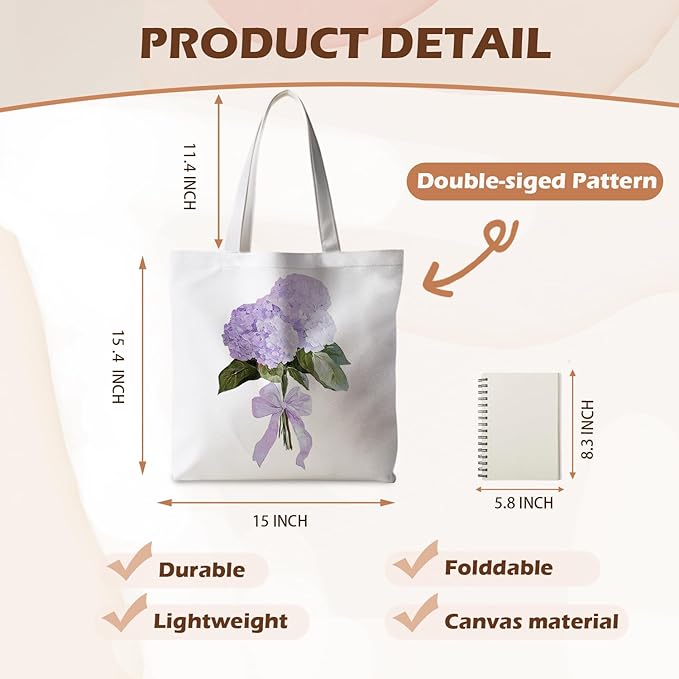 PRODUCT DETAIL

11.4 INCH

Double-siged Pattern

15.4 INCH

8.3 INCH

5.8 INCH

15 INCH

Durable

Folddable

Lightweight

Canvas material